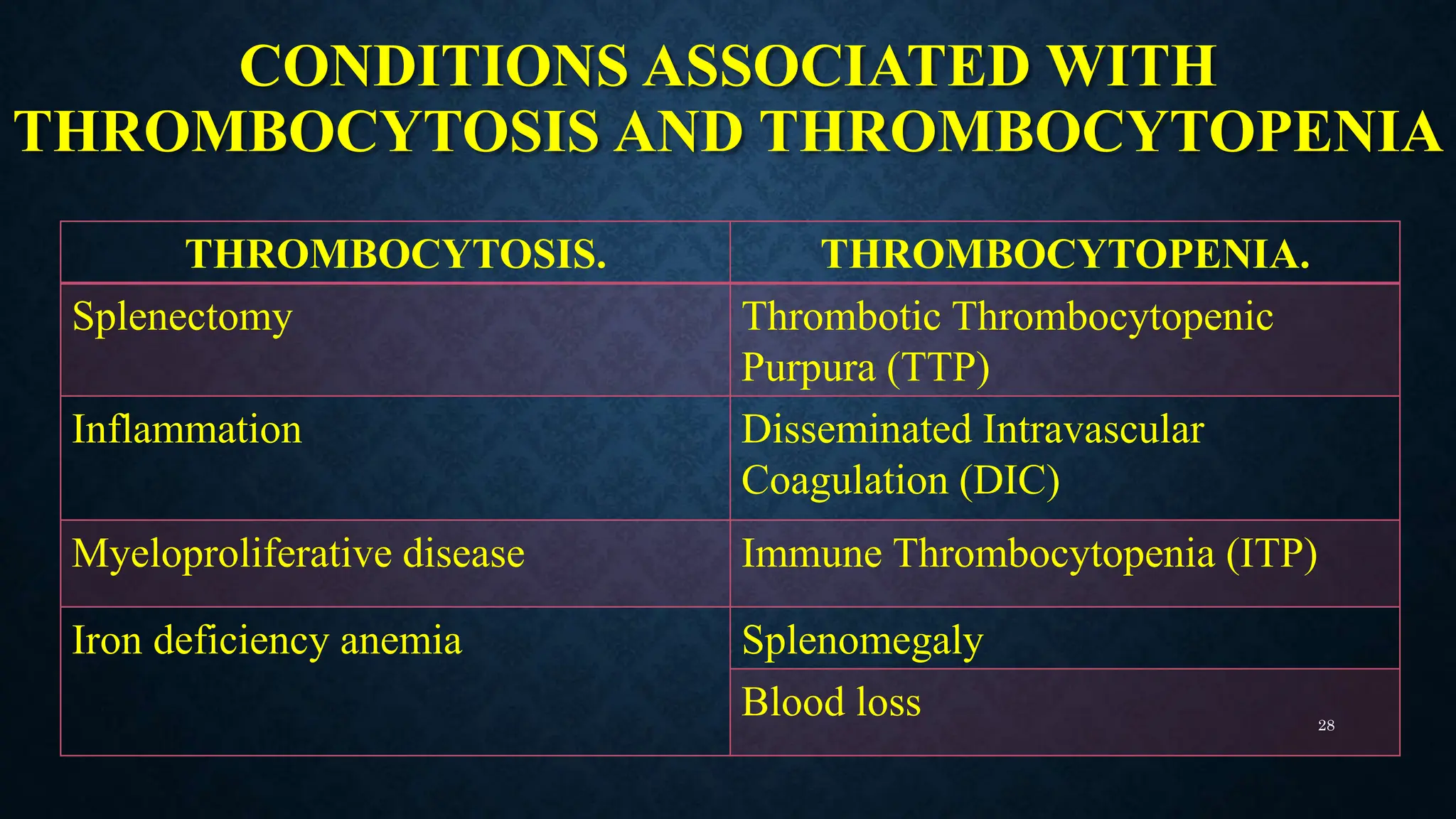 CONDITIONS ASSOCIATED WITH THROMBOCYTOSIS AND THROMBOCYTOPENIA

| THROMBOCYTOSIS. | THROMBOCYTOPENIA. |
|---|---|
| Splenectomy | Thrombotic Thrombocytopenic Purpura (TTP) |
| Inflammation | Disseminated Intravascular Coagulation (DIC) |
| Myeloproliferative disease | Immune Thrombocytopenia (ITP) |
| Iron deficiency anemia | Splenomegaly |
| | Blood loss |

28